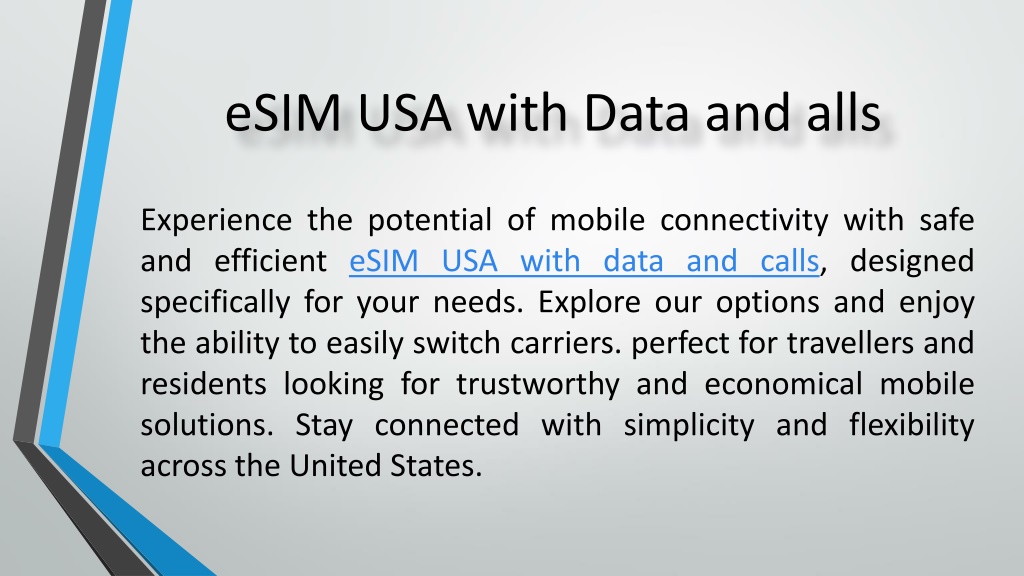 eSIM USA with Data and alls

Experience the potential of mobile connectivity with safe and efficient eSIM USA with data and calls, designed specifically for your needs. Explore our options and enjoy the ability to easily switch carriers. perfect for travellers and residents looking for trustworthy and economical mobile solutions. Stay connected with simplicity and flexibility across the United States.